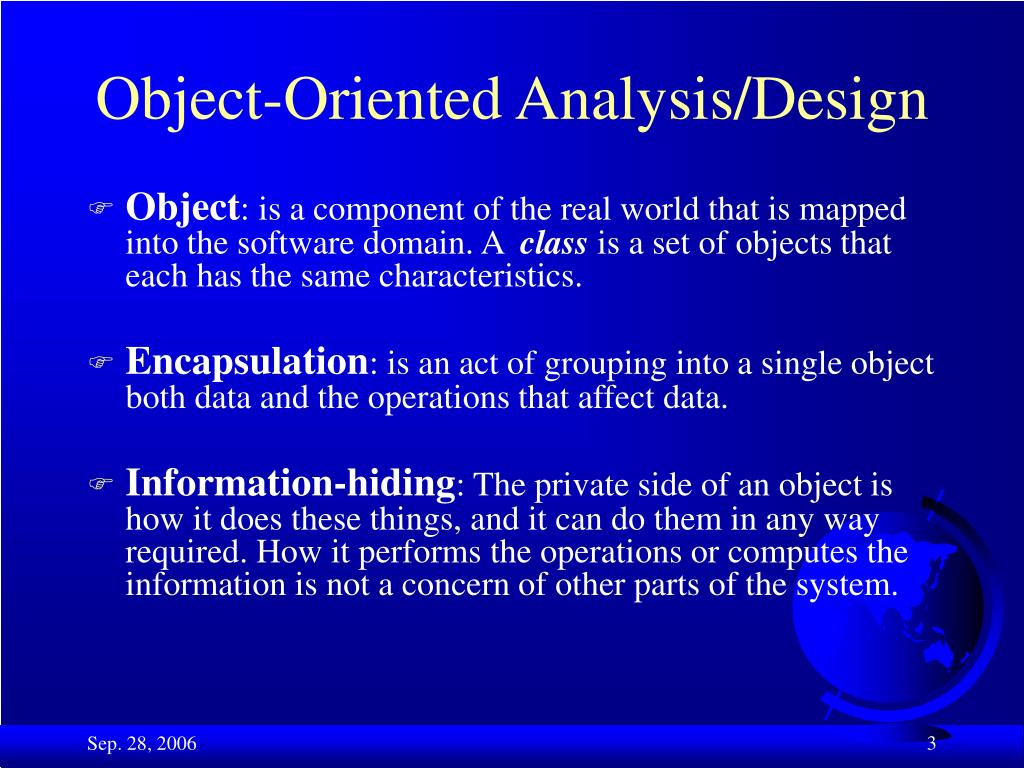 Object-Oriented Analysis/Design

Object: is a component of the real world that is mapped into the software domain. A class is a set of objects that each has the same characteristics.

Encapsulation: is an act of grouping into a single object both data and the operations that affect data.

Information-hiding: The private side of an object is how it does these things, and it can do them in any way required. How it performs the operations or computes the information is not a concern of other parts of the system.

Sep. 28, 2006

3